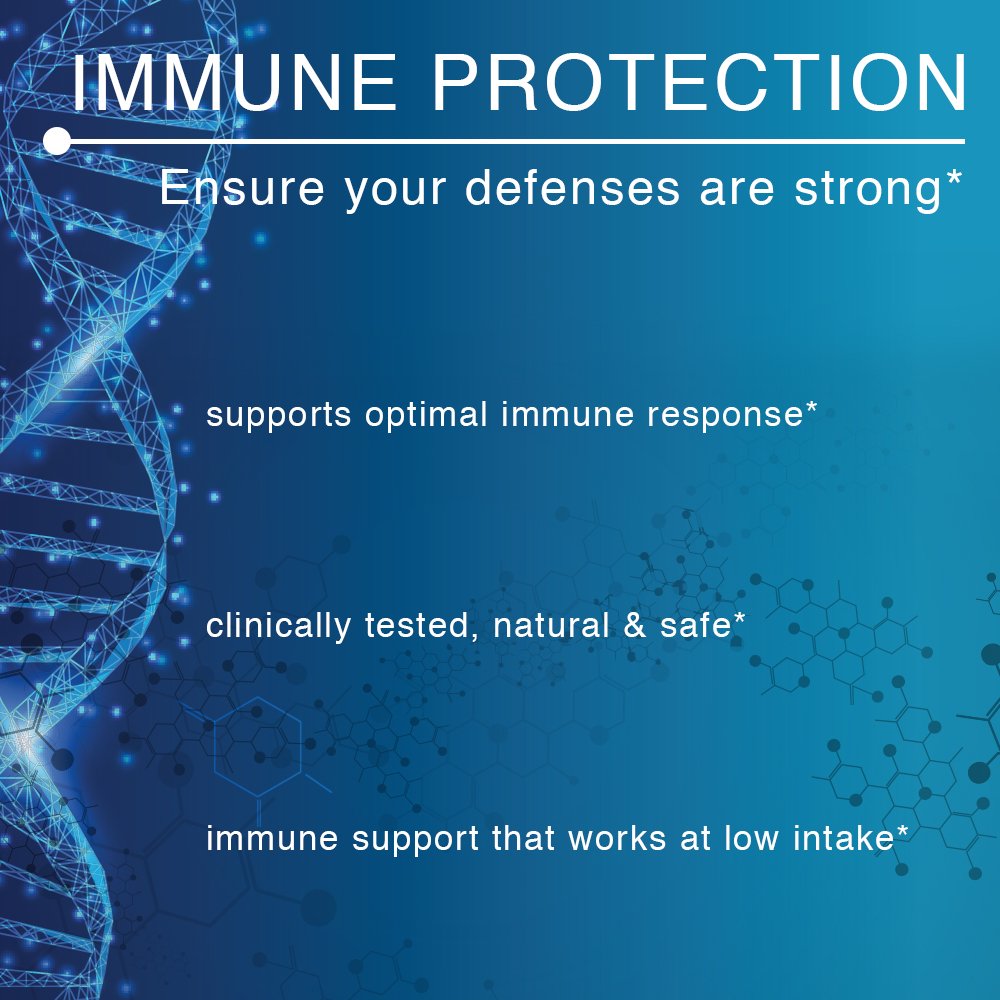 IMMUNE PROTECTION

Ensure your defenses are strong*

supports optimal immune response*

clinically tested, natural & safe*

immune support that works at low intake*